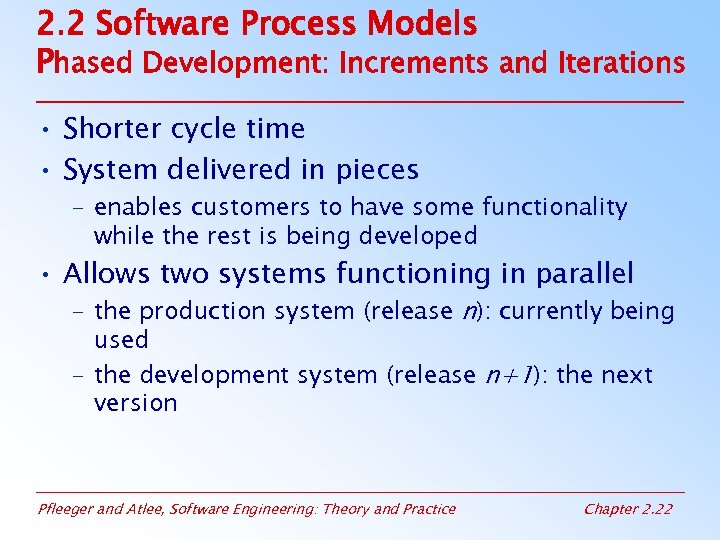 2.2 Software Process Models
Phased Development: Increments and Iterations

• Shorter cycle time
• System delivered in pieces
– enables customers to have some functionality while the rest is being developed
• Allows two systems functioning in parallel
– the production system (release $n$): currently being used
– the development system (release $n+1$): the next version

Pfleeger and Atlee, Software Engineering: Theory and Practice

Chapter 2.22